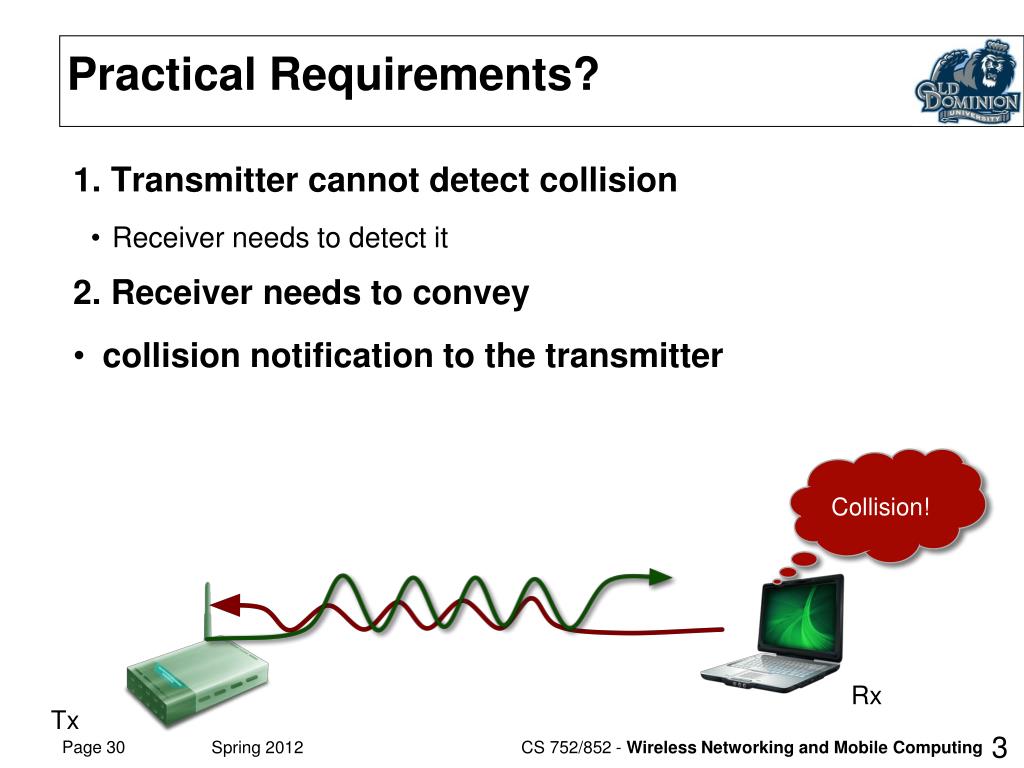 Practical Requirements?

OLD DOMINION UNIVERSITY

1. Transmitter cannot detect collision

• Receiver needs to detect it

2. Receiver needs to convey

• collision notification to the transmitter

Collision!

Rx

Tx

Page 30

Spring 2012

CS 752/852 - Wireless Networking and Mobile Computing

3